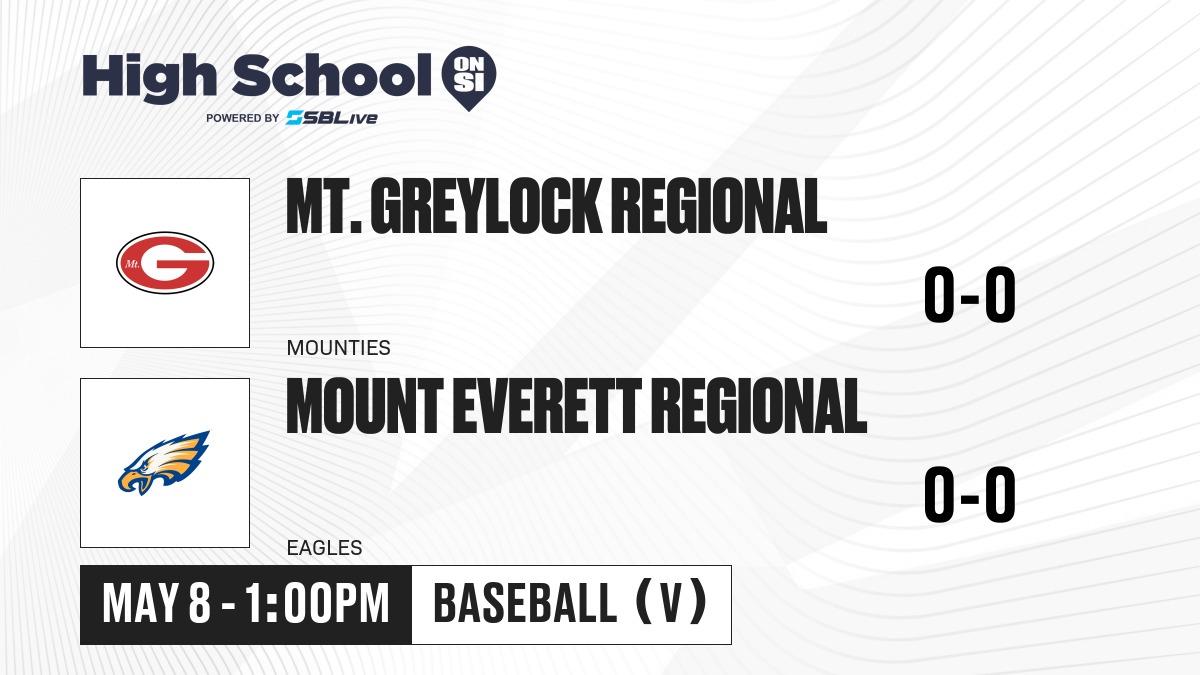 High School ON SI
POWERED BY SBLive

Mt. G

MT. GREYLOCK REGIONAL

0-0

MOUNTIES

MOUNT EVERETT REGIONAL

0-0

EAGLES

MAY 8 - 1:00PM

BASEBALL (V)